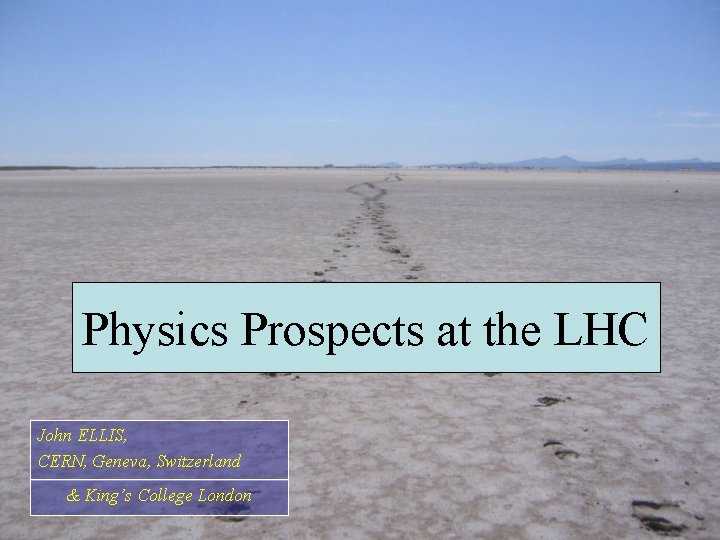 Physics Prospects at the LHC

John ELLIS,
CERN, Geneva, Switzerland

& King's College London